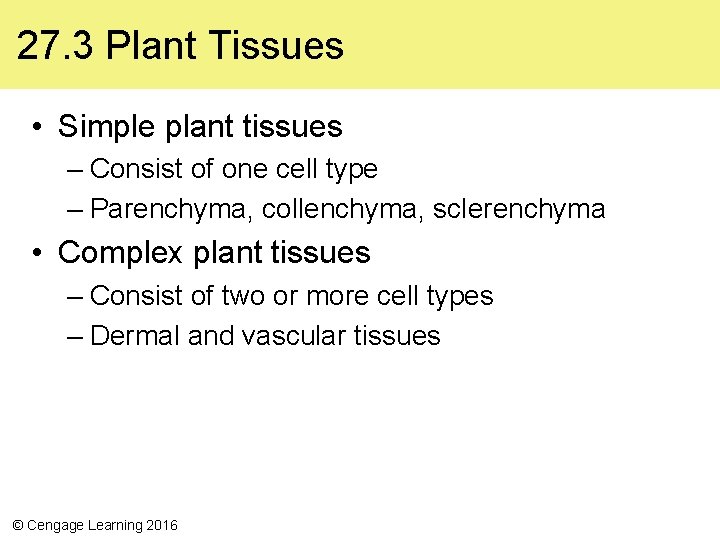 27.3 Plant Tissues

• Simple plant tissues
– Consist of one cell type
– Parenchyma, collenchyma, sclerenchyma

• Complex plant tissues
– Consist of two or more cell types
– Dermal and vascular tissues

© Cengage Learning 2016